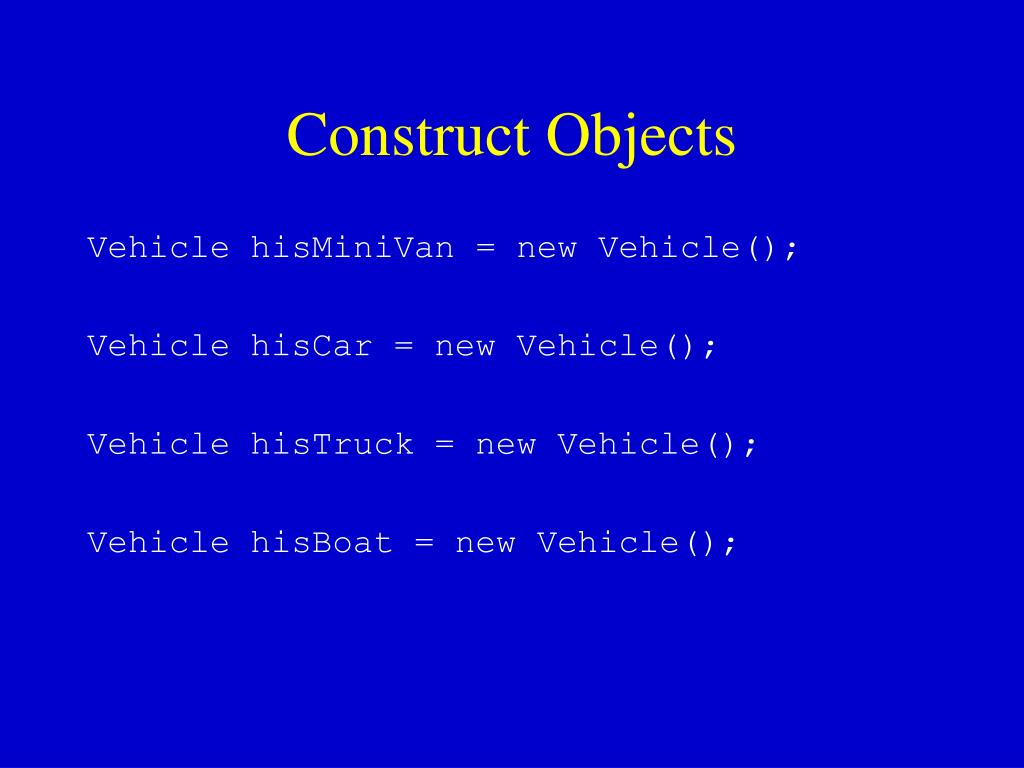 Construct Objects

Vehicle hisMiniVan = new Vehicle();

Vehicle hisCar = new Vehicle();

Vehicle hisTruck = new Vehicle();

Vehicle hisBoat = new Vehicle();